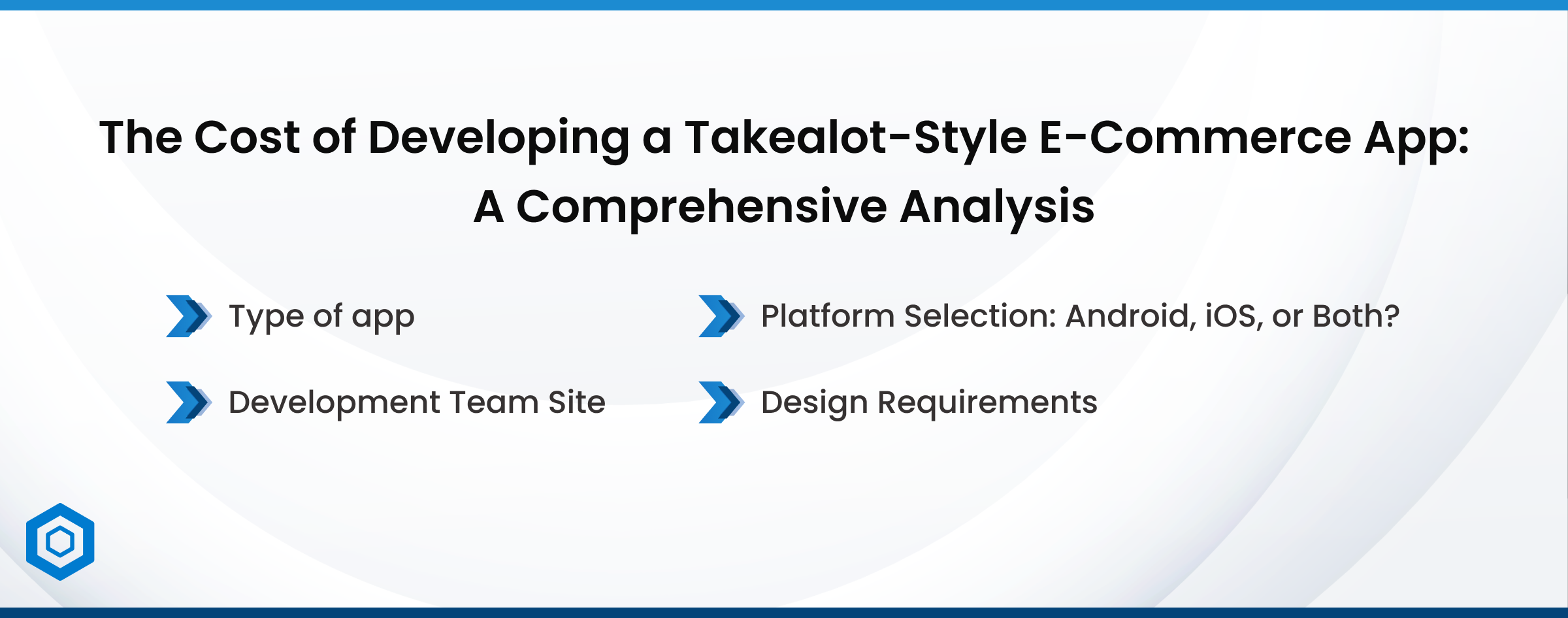 The Cost of Developing a Takealot-Style E-Commerce App: A Comprehensive Analysis

Type of app

Development Team Site

Platform Selection: Android, iOS, or Both?

Design Requirements